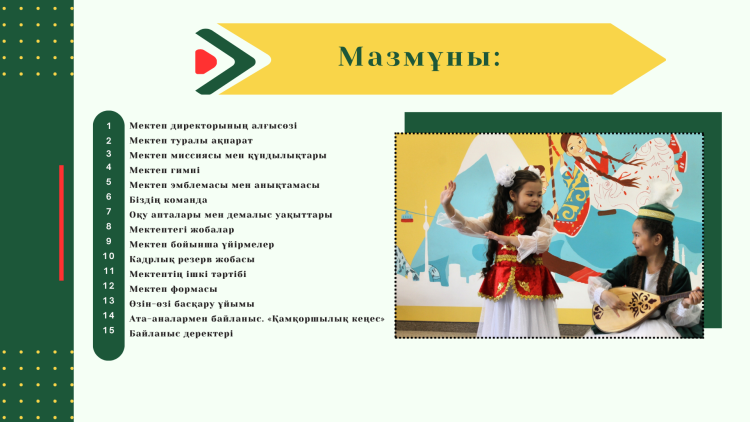 Мазмұны:

1 Мектеп директорының алғысөзі
2 Мектеп туралы ақпарат
3 Мектеп миссиясы мен құндылықтары
4 Мектеп гимні
5 Мектеп эмблемасы мен анықтамасы
6 Біздің команда
7 Оқу апталары мен демалыс уақыттары
8 Мектептегі жобалар
9 Мектеп бойынша үйірмелер
10 Кадрлық резерв жобасы
11 Мектептің ішкі тәртібі
12 Мектеп формасы
13 Өзін-өзі басқару ұйымы
14 Ата-аналармен байланыс. «Қамқоршылық кеңес»
15 Байланыс деректері